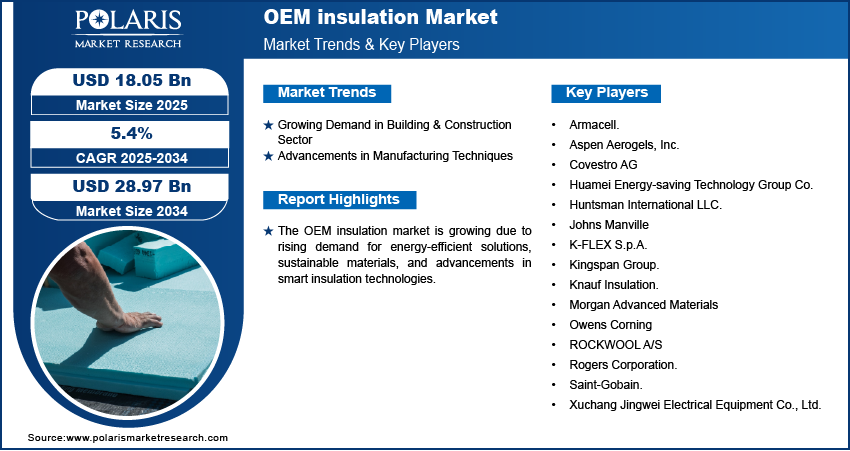 POLARIS
MARKET RESEARCH

OEM insulation Market
Market Trends & Key Players

USD 18.05 Bn
Market Size 2025

5.4%
CAGR 2025-2034

USD 28.97 Bn
Market Size 2034

Market Trends

★ Growing Demand in Building & Construction Sector
★ Advancements in Manufacturing Techniques

Report Highlights

★ The OEM insulation market is growing due to rising demand for energy-efficient solutions, sustainable materials, and advancements in smart insulation technologies.

Key Players

• Armacell.
• Aspen Aerogels, Inc.
• Covestro AG
• Huamei Energy-saving Technology Group Co.
• Huntsman International LLC.
• Johns Manville
• K-FLEX S.p.A.
• Kingspan Group.
• Knauf Insulation.
• Morgan Advanced Materials
• Owens Corning
• ROCKWOOL A/S
• Rogers Corporation.
• Saint-Gobain.
• Xuchang Jingwei Electrical Equipment Co., Ltd.

Source:www.polarismarketresearch.com